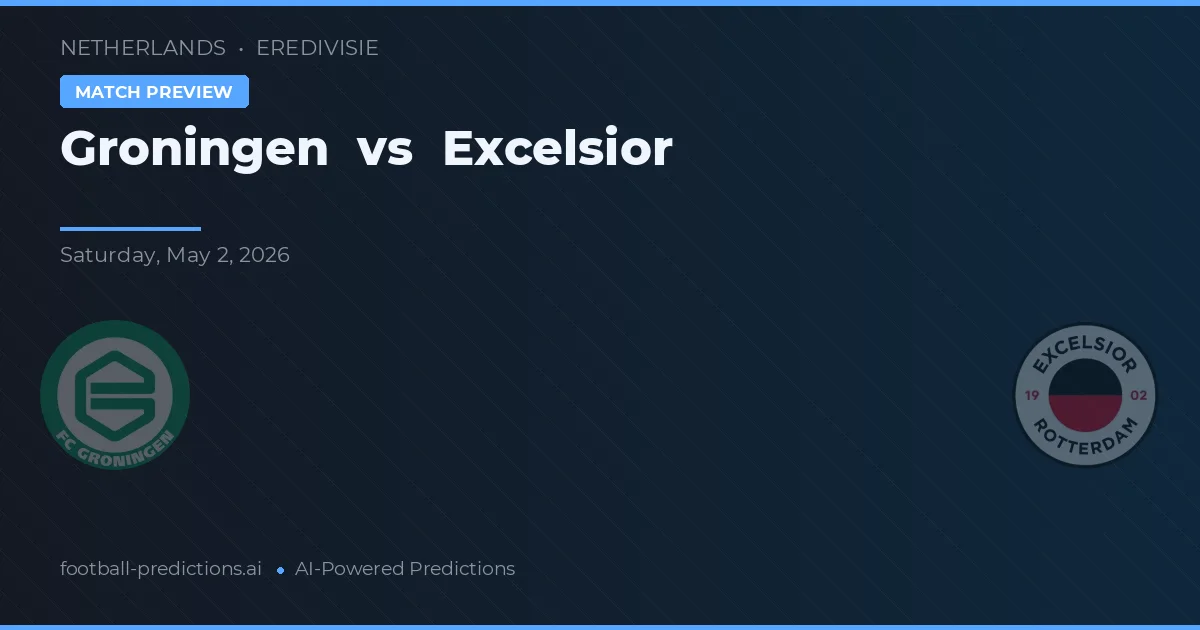 NETHERLANDS • EREDIVISIE

MATCH PREVIEW

Groningen vs Excelsior

Saturday, May 2, 2026

FC GRONINGEN

EXCELSIOR 19 02 ROTTERDAM

football-predictions.ai • AI-Powered Predictions